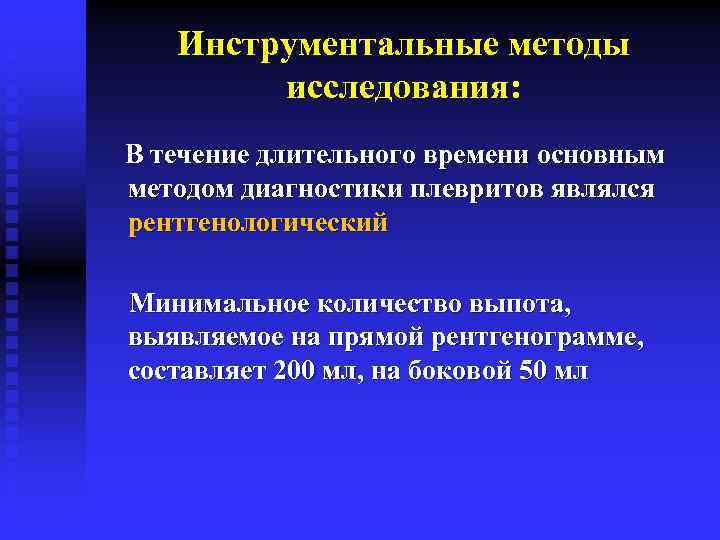 Инструментальные методы исследования:

В течение длительного времени основным методом диагностики плевритов являлся рентгенологический

Минимальное количество выпота, выявляемое на прямой рентгенограмме, составляет 200 мл, на боковой 50 мл